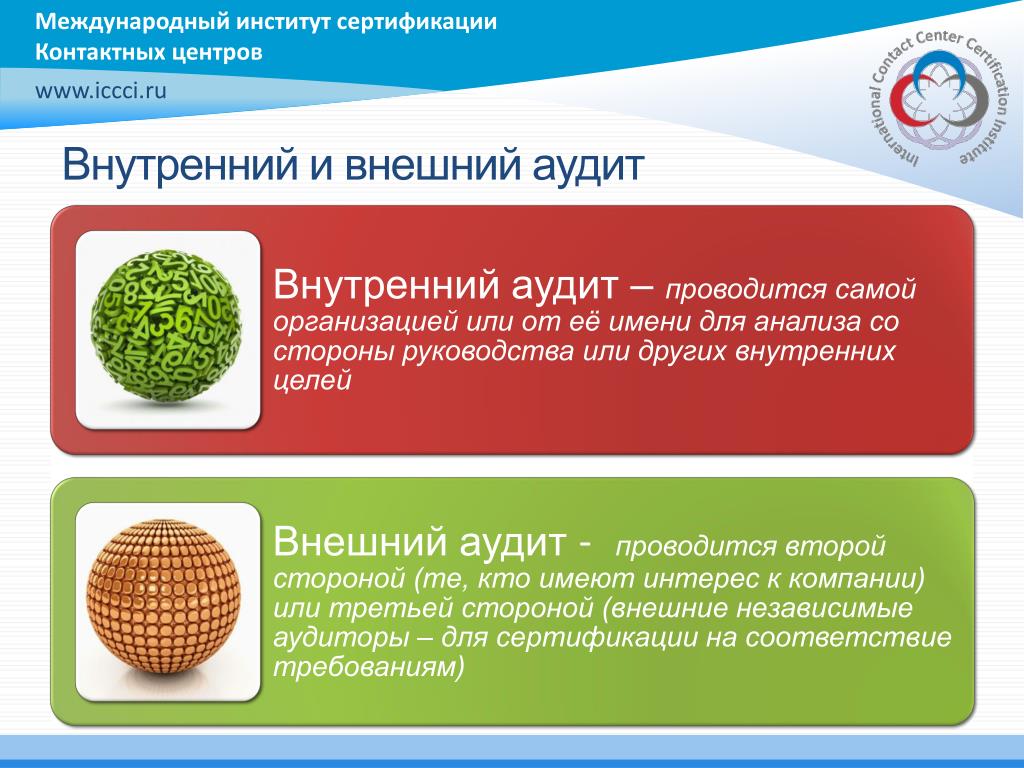 Международный институт сертификации Контактных центров

www.iccci.ru

International Contact Center Certification Institute

Внутренний и внешний аудит

Внутренний аудит – проводится самой организацией или от её имени для анализа со стороны руководства или других внутренних целей

Внешний аудит - проводится второй стороной (те, кто имеют интерес к компании) или третьей стороной (внешние независимые аудиторы – для сертификации на соответствие требованиям)